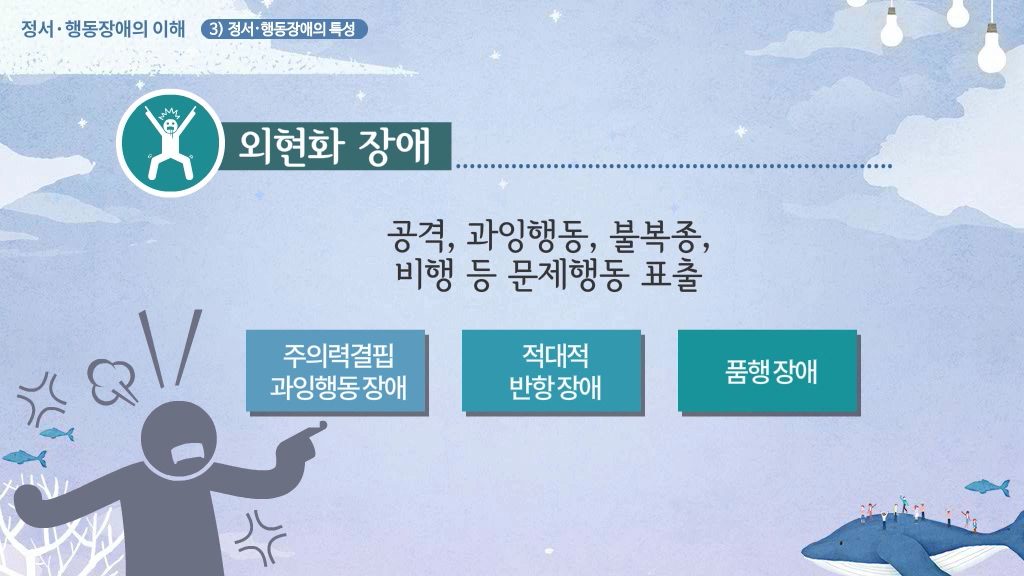 정서·행동장애의 이해

3) 정서·행동장애의 특성

외현화 장애

공격, 과잉행동, 불복종, 비행 등 문제행동 표출

주의력결핍 과잉행동 장애

적대적 반항 장애

품행 장애